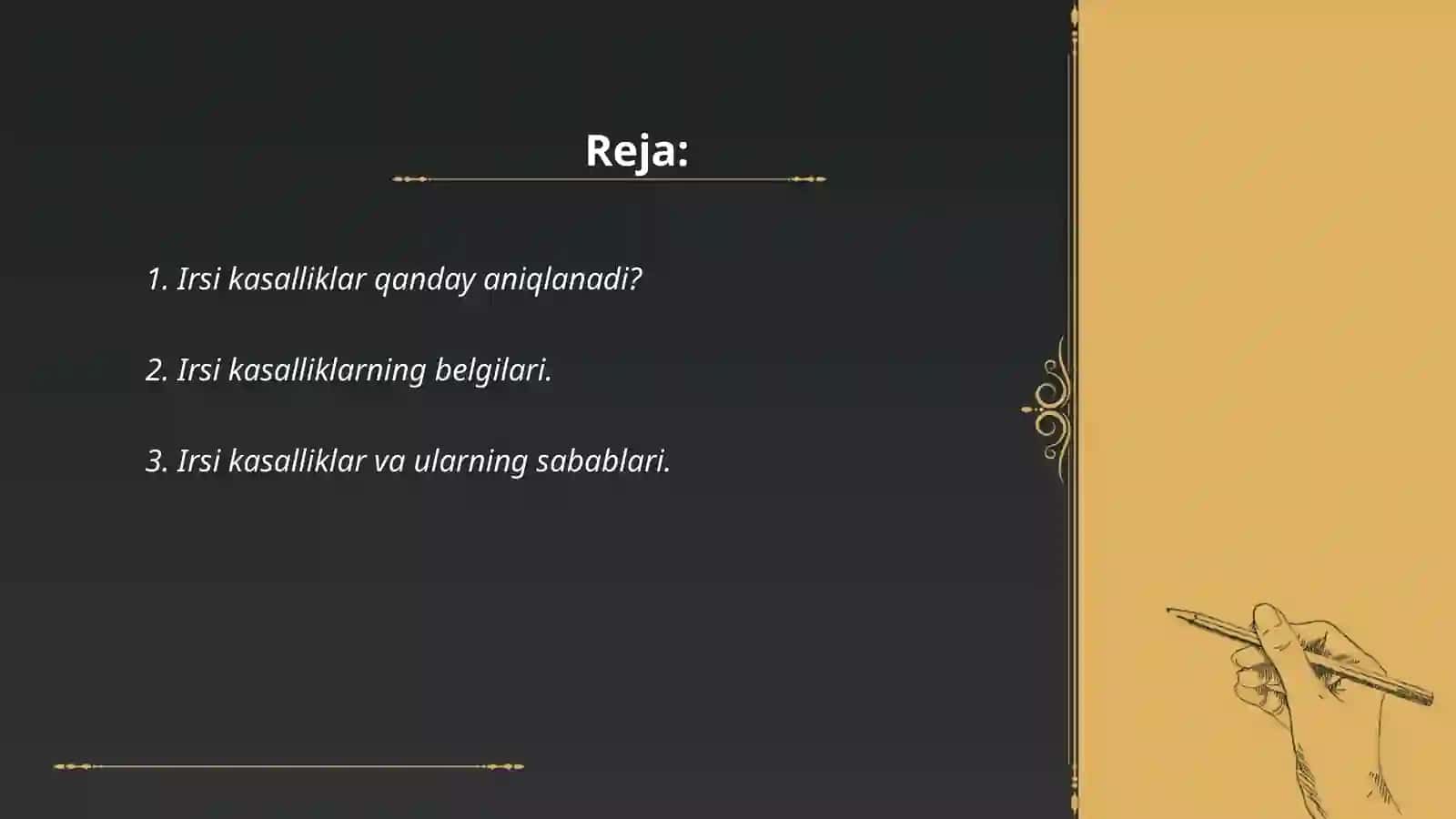 Reja:

1. Irsi kasalliklar qanday aniqlanadi?

2. Irsi kasalliklarning belgilari.

3. Irsi kasalliklar va ularning sabablari.